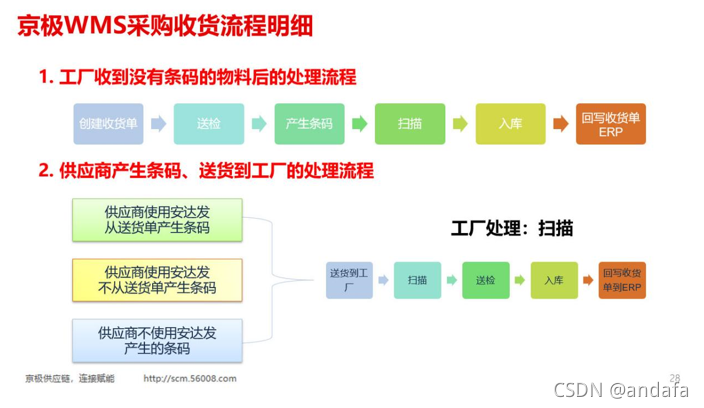 京极WMS采购收货流程明细

1. 工厂收到没有条码的物料后的处理流程

创建收货单

送检

产生条码

扫描

入库

回写收货单ERP

2. 供应商产生条码、送货到工厂的处理流程

供应商使用安达发从送货单产生条码

供应商使用安达发不从送货单产生条码

供应商不使用安达发产生的条码

工厂处理：扫描

送货到工厂

扫描

送检

入库

回写收货单到ERP

京极供应链，连接赋能　http://scm.56008.com

28

CSDN @andafa